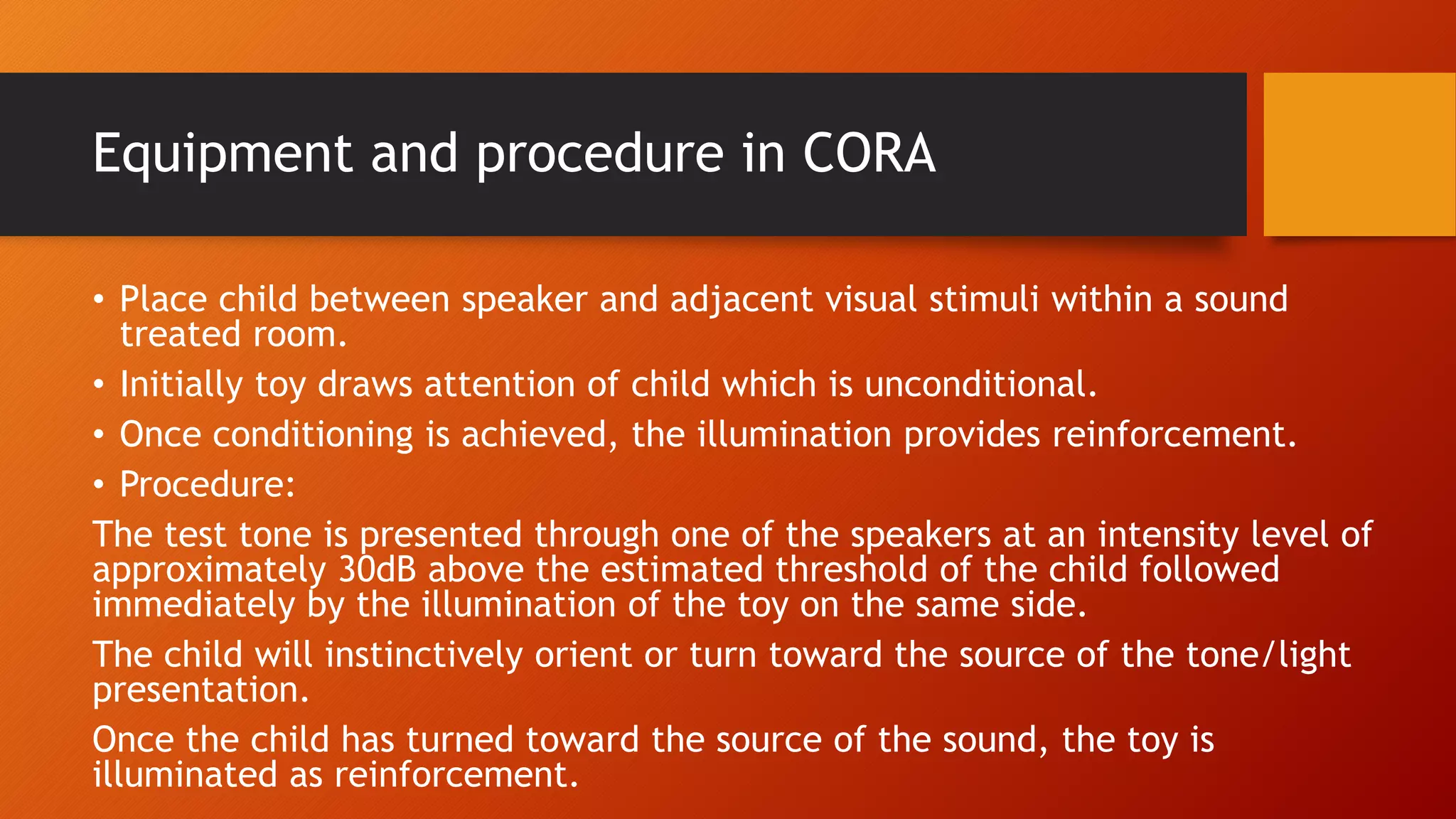 Equipment and procedure in CORA

• Place child between speaker and adjacent visual stimuli within a sound treated room.

• Initially toy draws attention of child which is unconditional.

• Once conditioning is achieved, the illumination provides reinforcement.

• Procedure:

The test tone is presented through one of the speakers at an intensity level of approximately 30dB above the estimated threshold of the child followed immediately by the illumination of the toy on the same side.

The child will instinctively orient or turn toward the source of the tone/light presentation.

Once the child has turned toward the source of the sound, the toy is illuminated as reinforcement.